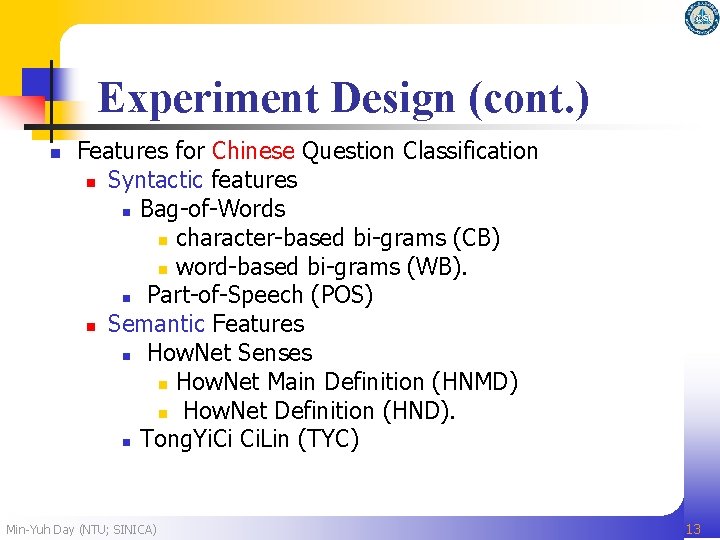 Experiment Design (cont.)

- Features for Chinese Question Classification
  - Syntactic features
    - Bag-of-Words
      - character-based bi-grams (CB)
      - word-based bi-grams (WB).
    - Part-of-Speech (POS)
  - Semantic Features
    - HowNet Senses
      - HowNet Main Definition (HNMD)
      - HowNet Definition (HND).
    - TongYiCi CiLin (TYC)

Min-Yuh Day (NTU; SINICA)

13